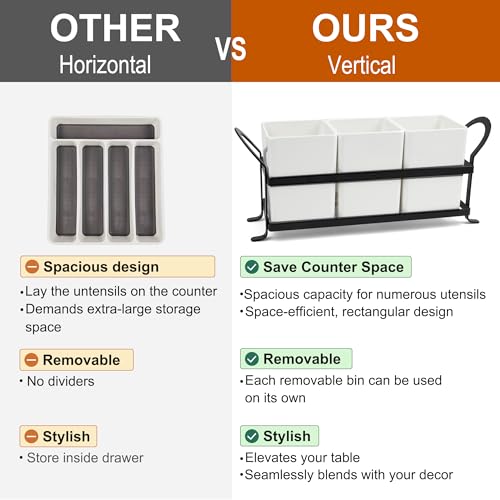 OTHER
Horizontal

VS

OURS
Vertical

Spacious design
•Lay the untensils on the counter
•Demands extra-large storage space

Removable
• No dividers

Stylish
• Store inside drawer

Save Counter Space
•Spacious capacity for numerous utensils
•Space-efficient, rectangular design

Removable
•Each removable bin can be used on its own

Stylish
•Elevates your table
•Seamlessly blends with your decor